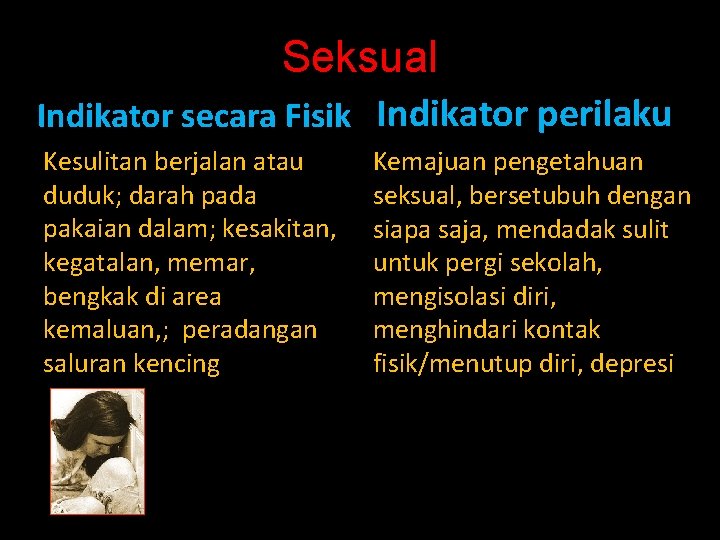 Seksual

Indikator secara Fisik

Kesulitan berjalan atau duduk; darah pada pakaian dalam; kesakitan, kegatalan, memar, bengkak di area kemaluan,; peradangan saluran kencing

Indikator perilaku

Kemajuan pengetahuan seksual, bersetubuh dengan siapa saja, mendadak sulit untuk pergi sekolah, mengisolasi diri, menghindari kontak fisik/menutup diri, depresi